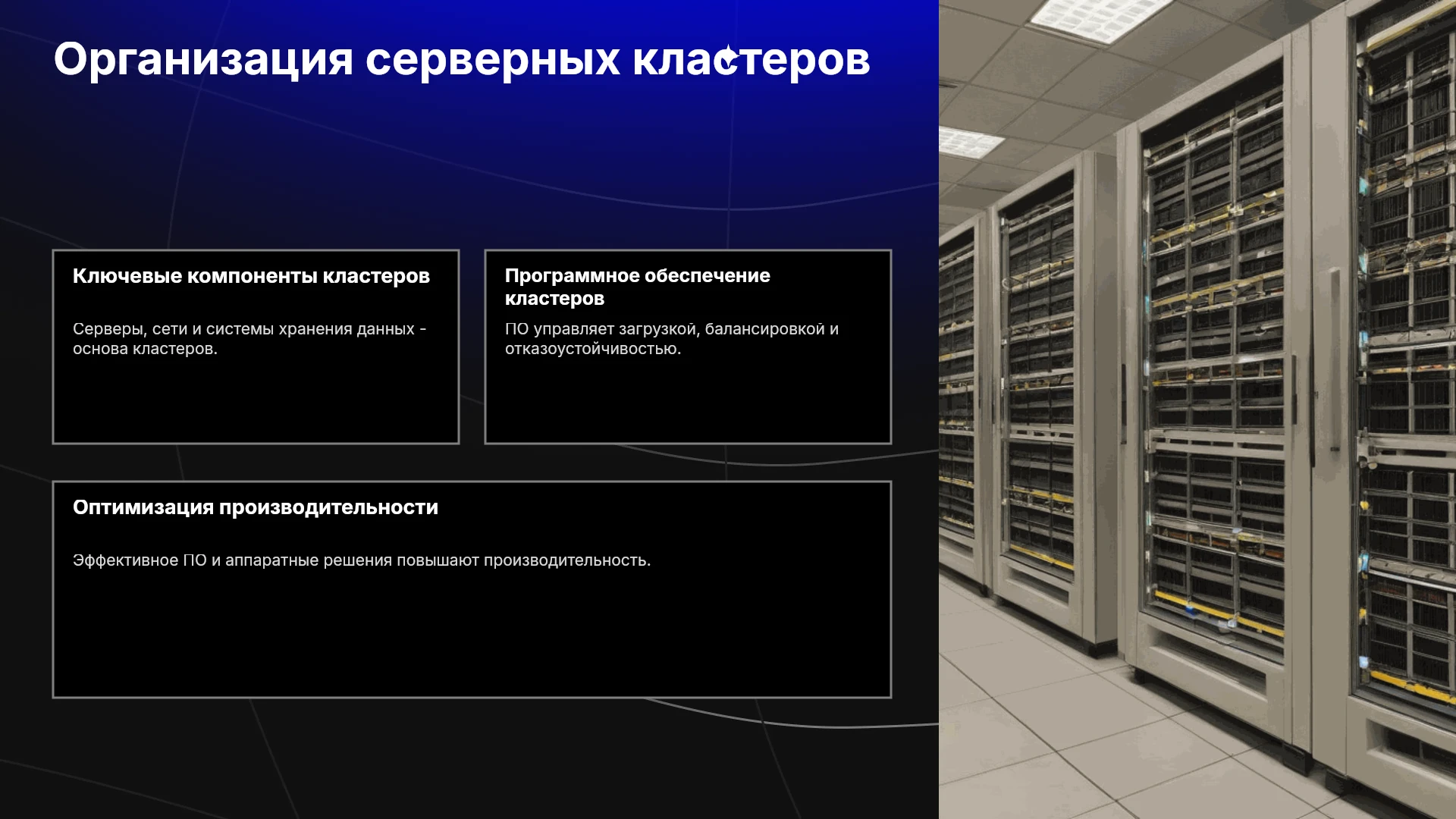 Организация серверных кластеров

Ключевые компоненты кластеров

Серверы, сети и системы хранения данных - основа кластеров.

Программное обеспечение кластеров

ПО управляет загрузкой, балансировкой и отказоустойчивостью.

Оптимизация производительности

Эффективное ПО и аппаратные решения повышают производительность.